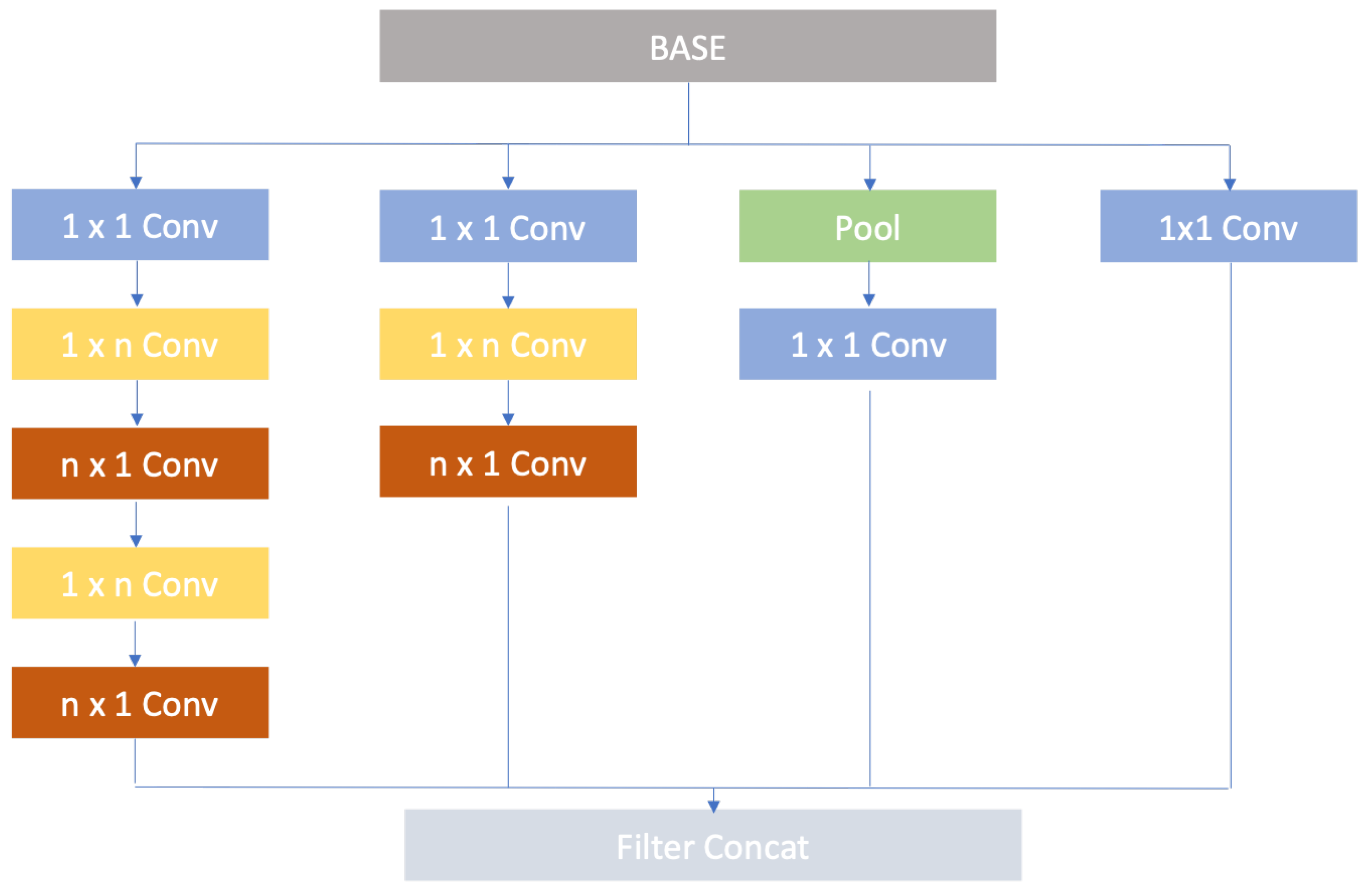 BASE

1 x 1 Conv

1 x n Conv

n x 1 Conv

1 x n Conv

n x 1 Conv

1 x 1 Conv

1 x n Conv

n x 1 Conv

Pool

1 x 1 Conv

1x1 Conv

Filter Concat